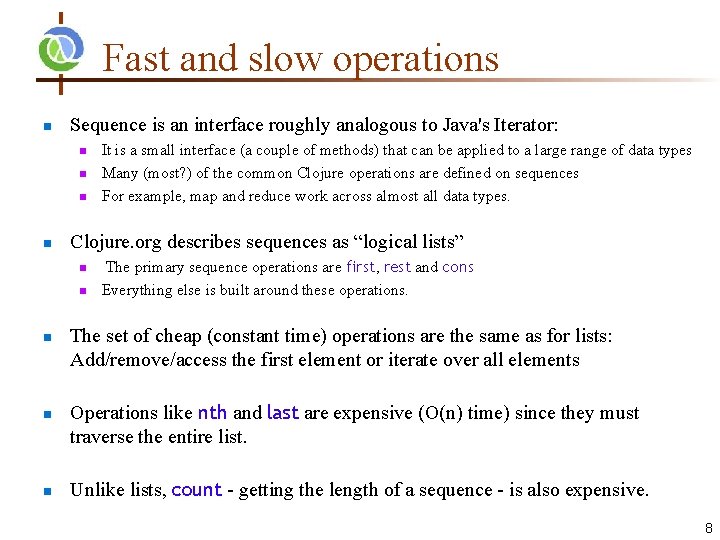 Fast and slow operations

Sequence is an interface roughly analogous to Java's Iterator:

It is a small interface (a couple of methods) that can be applied to a large range of data types

Many (most?) of the common Clojure operations are defined on sequences

For example, map and reduce work across almost all data types.

Clojure.org describes sequences as “logical lists”

The primary sequence operations are first, rest and cons

Everything else is built around these operations.

The set of cheap (constant time) operations are the same as for lists: Add/remove/access the first element or iterate over all elements

Operations like nth and last are expensive (O(n) time) since they must traverse the entire list.

Unlike lists, count - getting the length of a sequence - is also expensive.

8